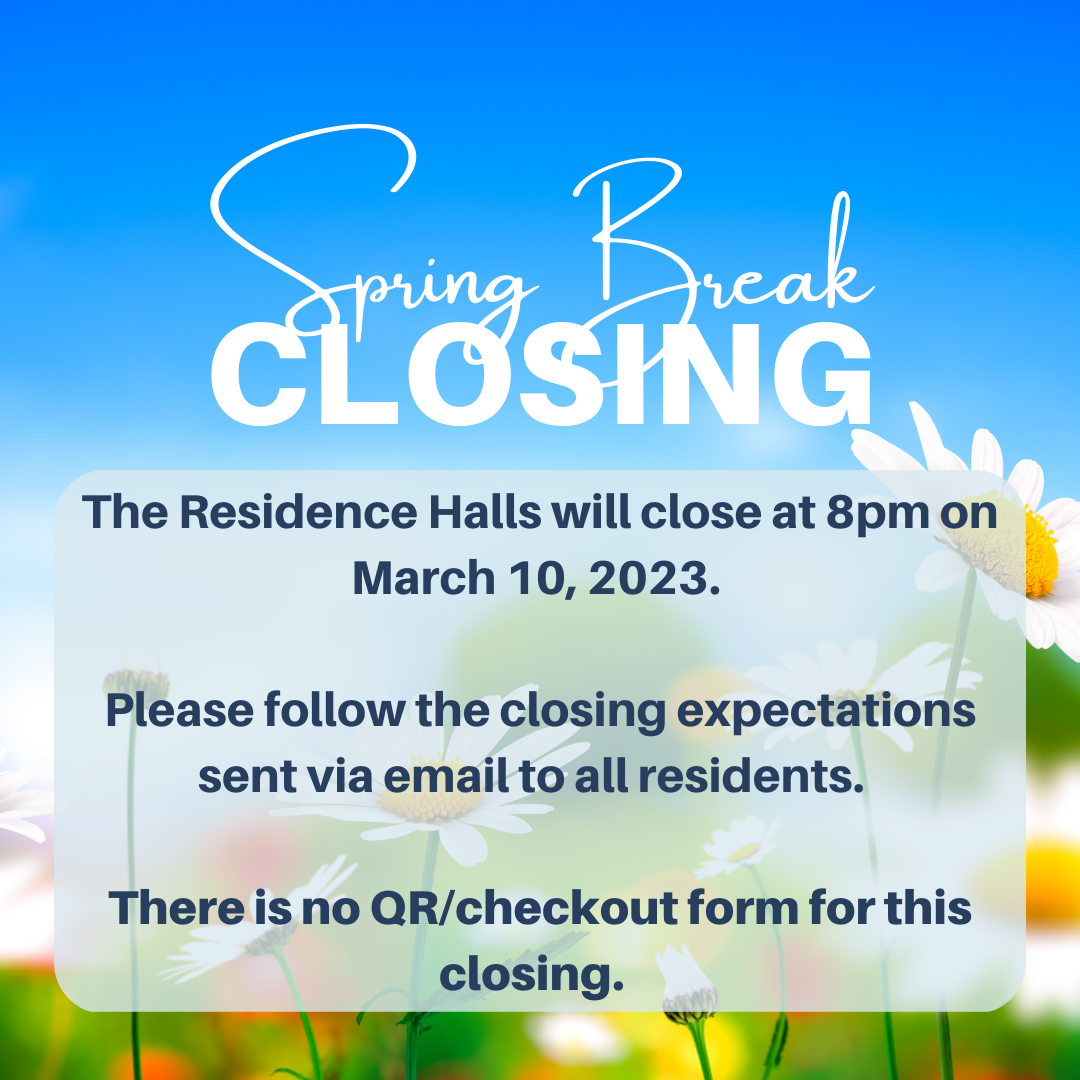 Spring Break
CLOSING

The Residence Halls will close at 8pm on March 10, 2023.

Please follow the closing expectations sent via email to all residents.

There is no QR/checkout form for this closing.